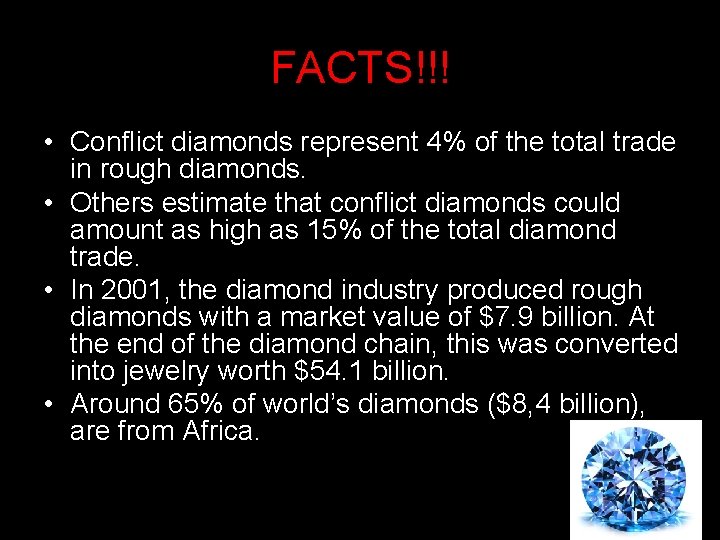 FACTS!!!

• Conflict diamonds represent 4% of the total trade in rough diamonds.
• Others estimate that conflict diamonds could amount as high as 15% of the total diamond trade.
• In 2001, the diamond industry produced rough diamonds with a market value of $7.9 billion. At the end of the diamond chain, this was converted into jewelry worth $54.1 billion.
• Around 65% of world's diamonds ($8,4 billion), are from Africa.